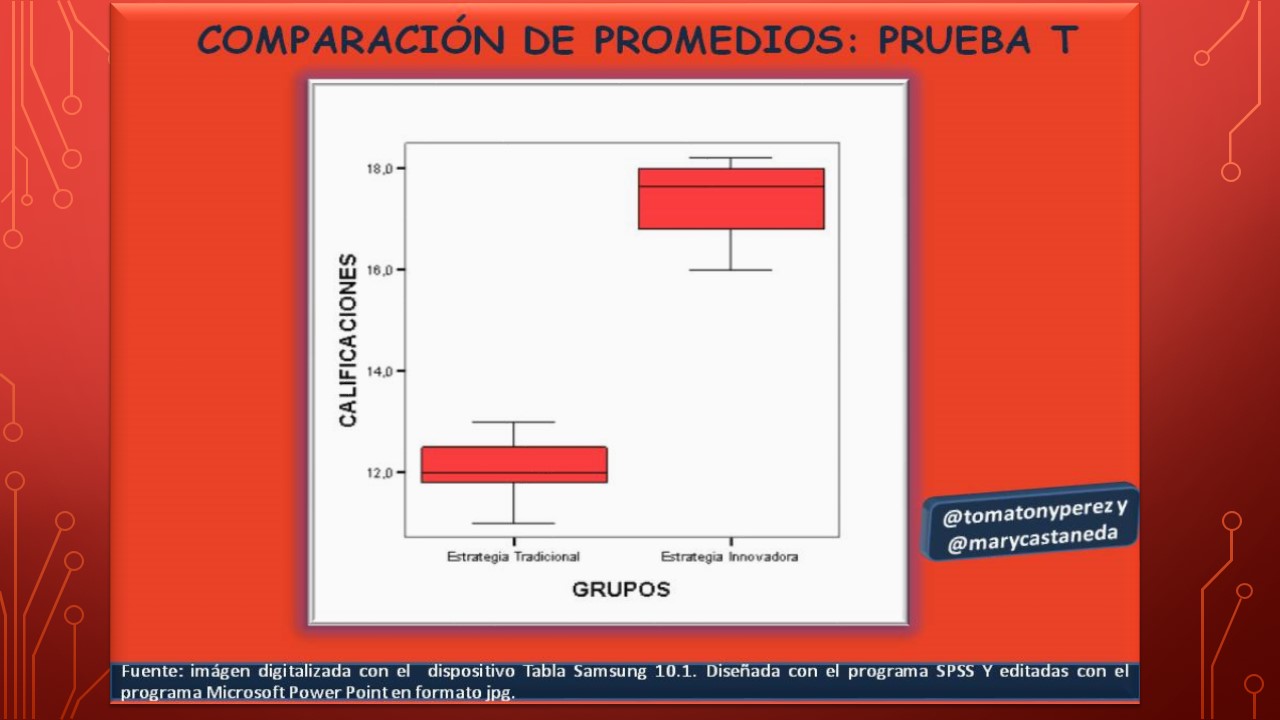 COMPARACIÓN DE PROMEDIOS: PRUEBA T

CALIFICACIONES

18,0
16,0
14,0
12,0

Estrategia Tradicional
Estrategia Innovadora

GRUPOS

@tomatonyperez y
@marycastaneda

Fuente: imágen digitalizada con el dispositivo Tabla Samsung 10.1. Diseñada con el programa SPSS Y editadas con el programa Microsoft Power Point en formato jpg.